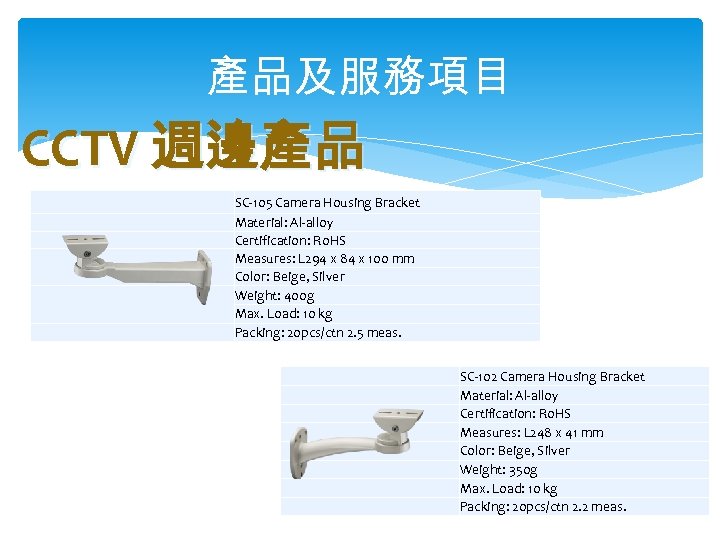 產品及服務項目

CCTV 週邊產品

SC-105 Camera Housing Bracket
Material: Al-alloy
Certification: RoHS
Measures: L294 x 84 x 100 mm
Color: Beige, Silver
Weight: 400g
Max. Load: 10 kg
Packing: 20pcs/ctn 2.5 meas.

SC-102 Camera Housing Bracket
Material: Al-alloy
Certification: RoHS
Measures: L248 x 41 mm
Color: Beige, Silver
Weight: 350g
Max. Load: 10 kg
Packing: 20pcs/ctn 2.2 meas.